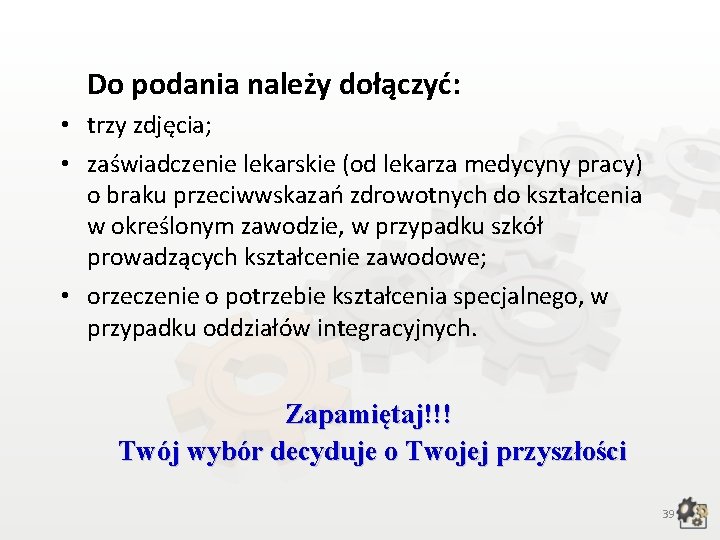 Do podania należy dołączyć:

• trzy zdjęcia;
• zaświadczenie lekarskie (od lekarza medycyny pracy) o braku przeciwwskazań zdrowotnych do kształcenia w określonym zawodzie, w przypadku szkół prowadzących kształcenie zawodowe;
• orzeczenie o potrzebie kształcenia specjalnego, w przypadku oddziałów integracyjnych.

Zapamiętaj!!!
Twój wybór decyduje o Twojej przyszłości

39